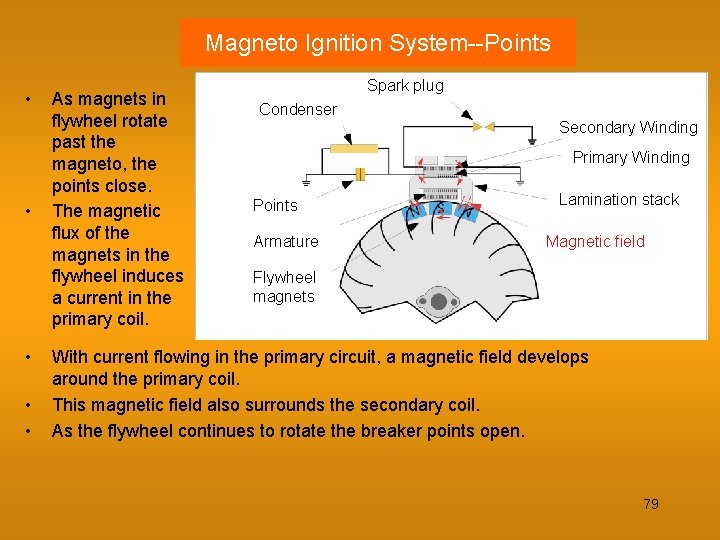 Magneto Ignition System--Points

• As magnets in flywheel rotate past the magneto, the points close.
• The magnetic flux of the magnets in the flywheel induces a current in the primary coil.

Spark plug
Condenser
Secondary Winding
Primary Winding
Lamination stack
Points
Armature
Magnetic field
Flywheel magnets
N
S
N

• With current flowing in the primary circuit, a magnetic field develops around the primary coil.
• This magnetic field also surrounds the secondary coil.
• As the flywheel continues to rotate the breaker points open.

79